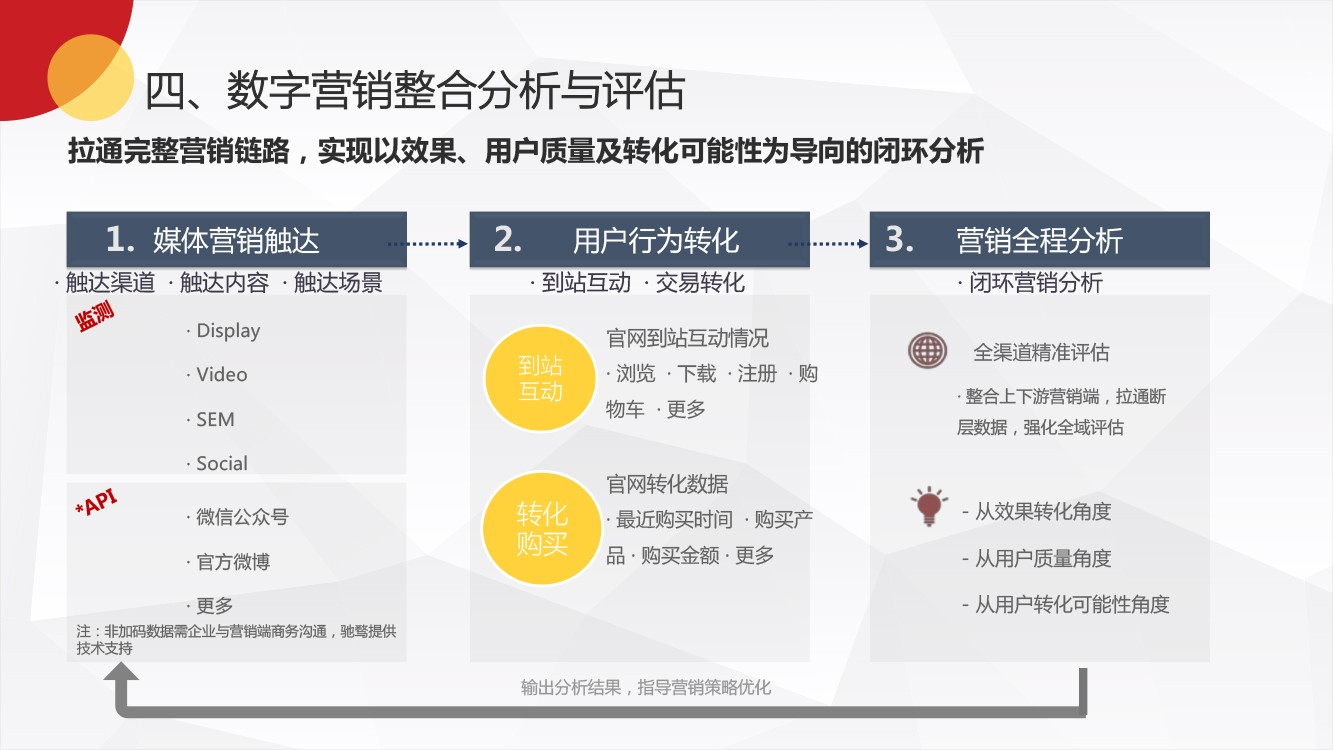 四、数字营销整合分析与评估

拉通完整营销链路，实现以效果、用户质量及转化可能性为导向的闭环分析

1. 媒体营销触达

· 触达渠道 · 触达内容 · 触达场景

监测

· Display

· Video

· SEM

· Social

*API

· 微信公众号

· 官方微博

· 更多

注：非加码数据需企业与营销端商务沟通，驰骛提供技术支持

2. 用户行为转化

· 到站互动 · 交易转化

到站互动

官网到站互动情况

· 浏览 · 下载 · 注册 · 购物车 · 更多

转化购买

官网转化数据

· 最近购买时间 · 购买产品 · 购买金额 · 更多

3. 营销全程分析

· 闭环营销分析

全渠道精准评估

· 整合上下游营销端，拉通断层数据，强化全域评估

- 从效果转化角度

- 从用户质量角度

- 从用户转化可能性角度

输出分析结果，指导营销策略优化